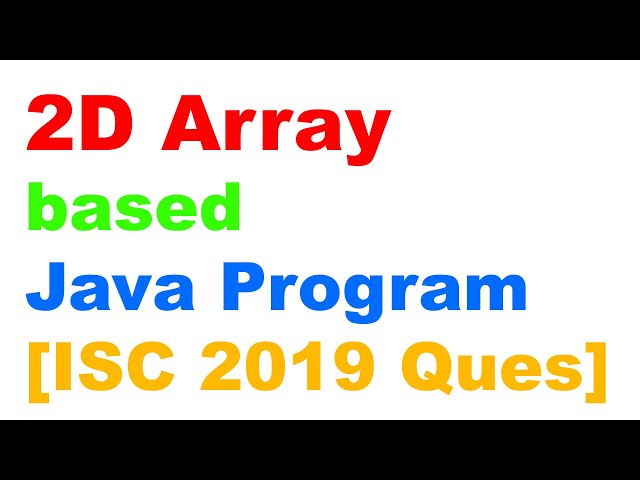 2D Array
based
Java Program
[ISC 2019 Ques]